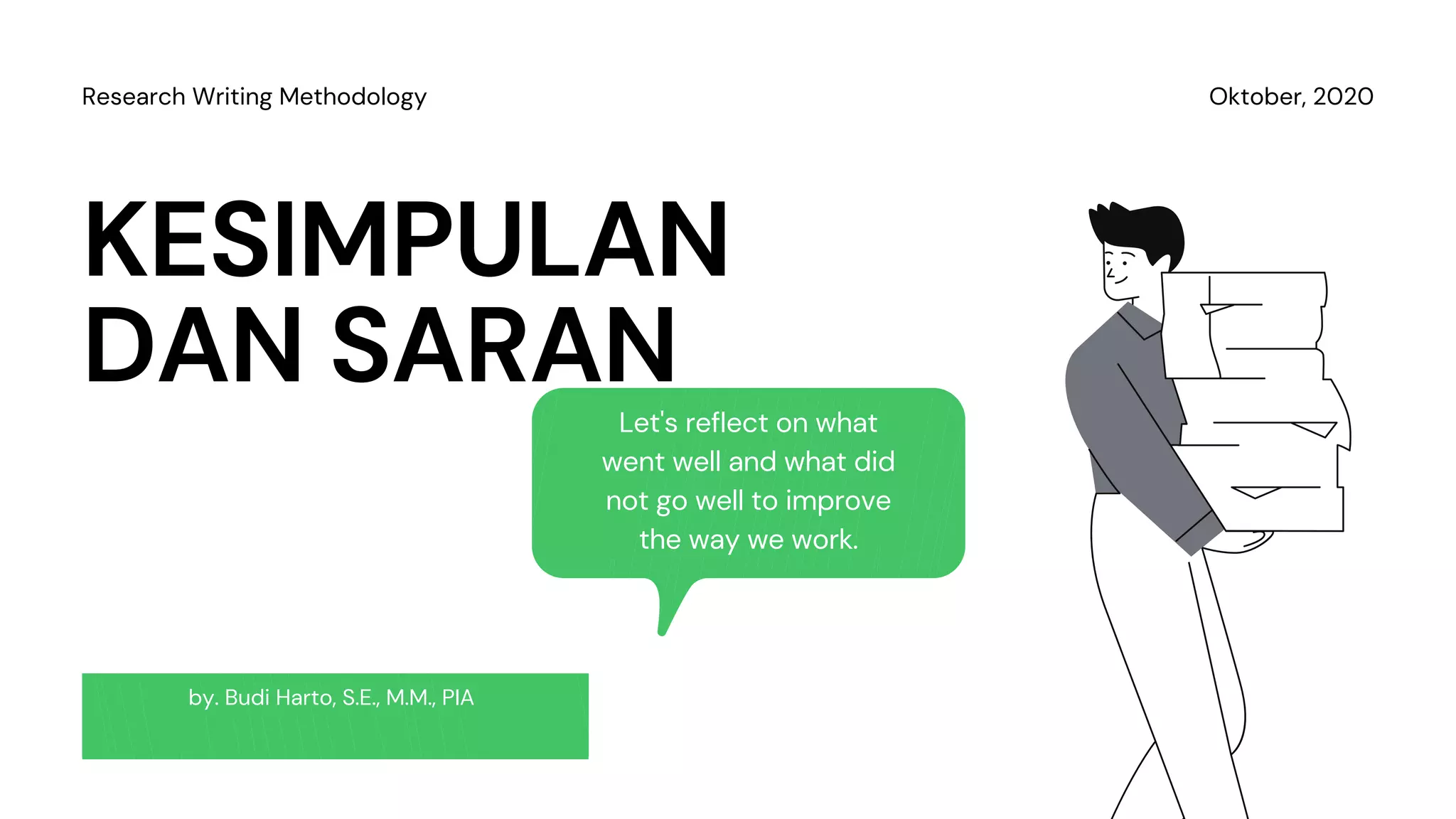 Research Writing Methodology

Oktober, 2020

KESIMPULAN DAN SARAN

Let's reflect on what went well and what did not go well to improve the way we work.

by. Budi Harto, S.E., M.M., PIA